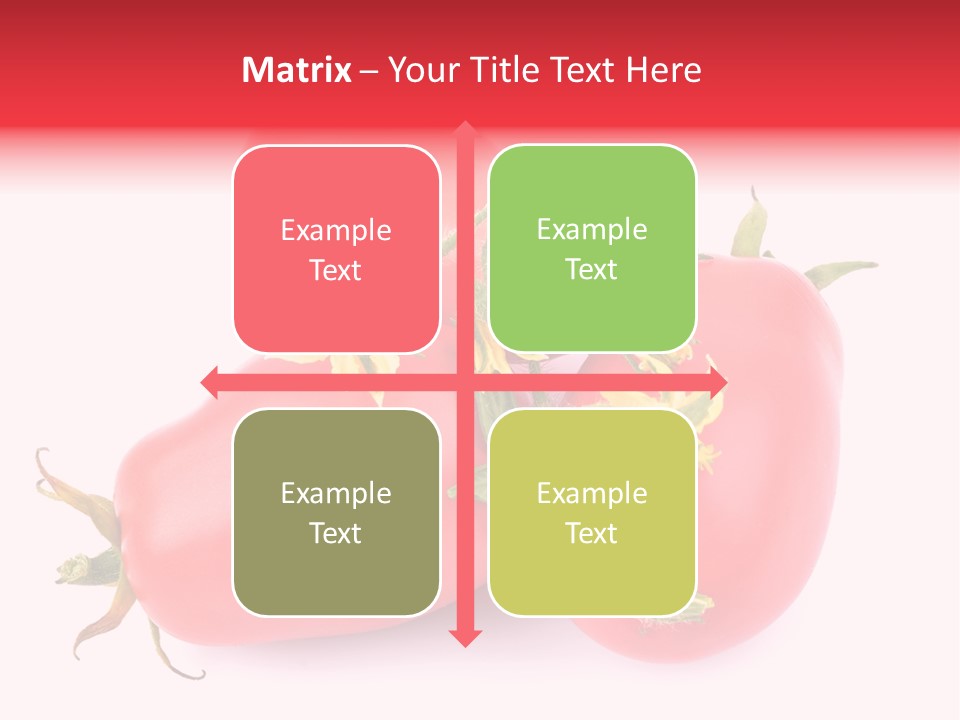 Matrix – Your Title Text Here

Example Text

Example Text

Example Text

Example Text